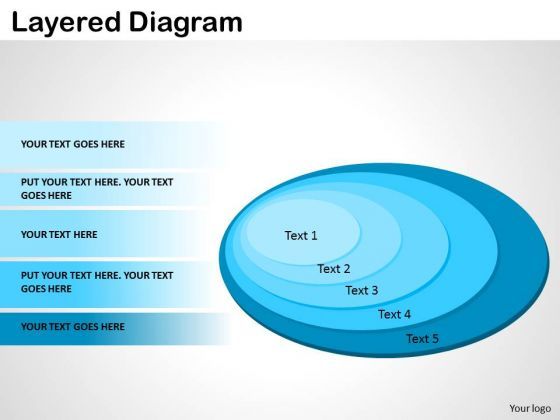 Layered Diagram

YOUR TEXT GOES HERE

PUT YOUR TEXT HERE. YOUR TEXT GOES HERE

YOUR TEXT HERE

PUT YOUR TEXT HERE. YOUR TEXT GOES HERE

YOUR TEXT GOES HERE

Text 1

Text 2

Text 3

Text 4

Text 5

Your logo